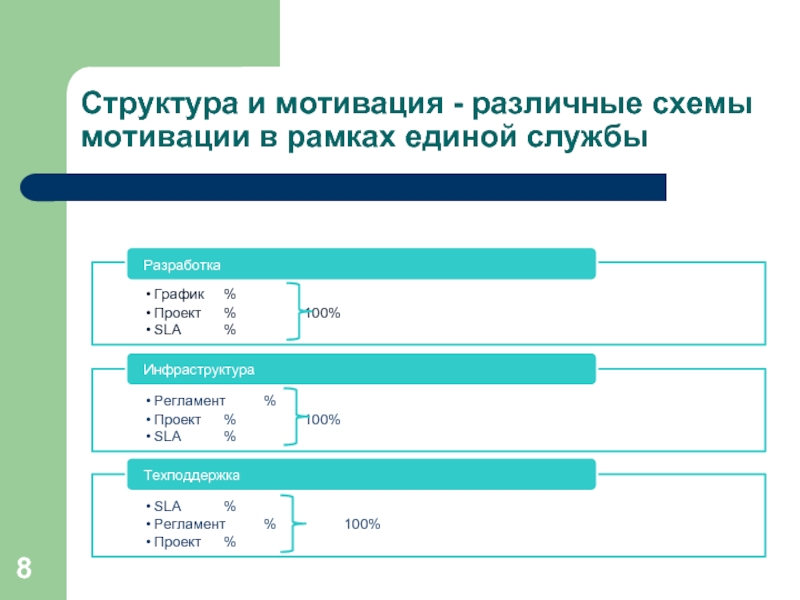 Структура и мотивация - различные схемы мотивации в рамках единой службы

Разработка

• График %
• Проект %
• SLA %

100%

Инфраструктура

• Регламент %
• Проект %
• SLA %

100%

Техподдержка

• SLA %
• Регламент %
• Проект %

100%

8